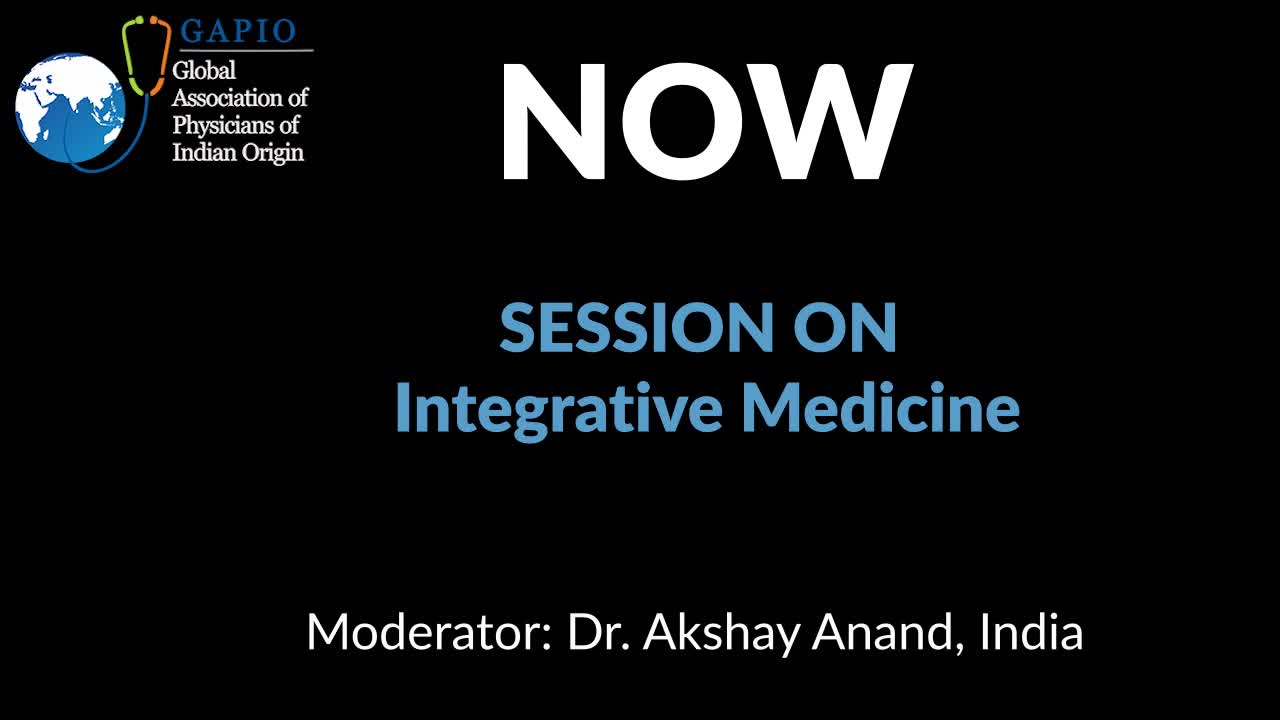 GAPIO
Global Association of Physicians of Indian Origin

NOW

SESSION ON
Integrative Medicine

Moderator: Dr. Akshay Anand, India